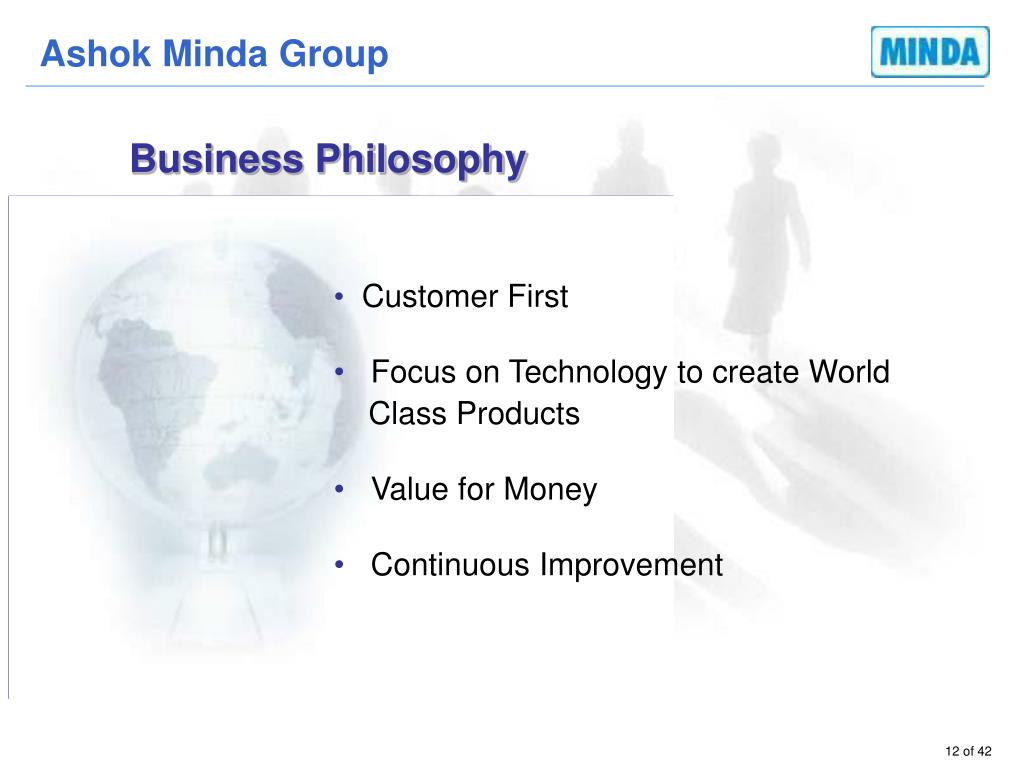 Ashok Minda Group

MINDA

Business Philosophy

• Customer First

• Focus on Technology to create World Class Products

• Value for Money

• Continuous Improvement

12 of 42